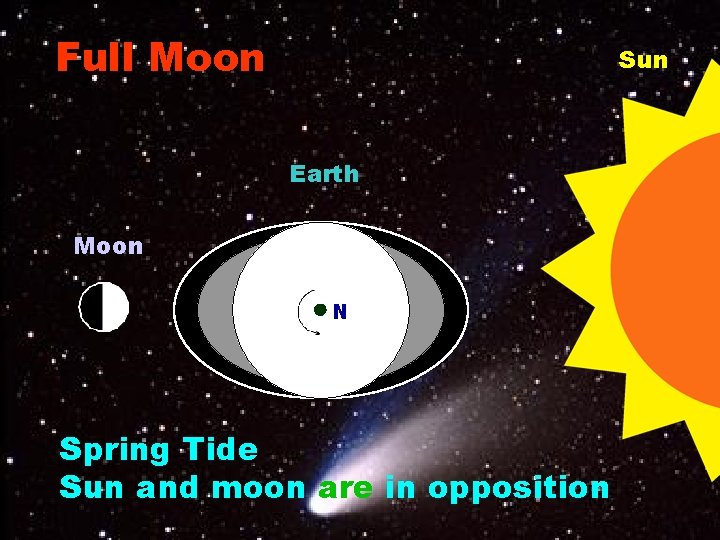 Full Moon

Sun

Earth

Moon

N

Spring Tide
Sun and moon are in opposition